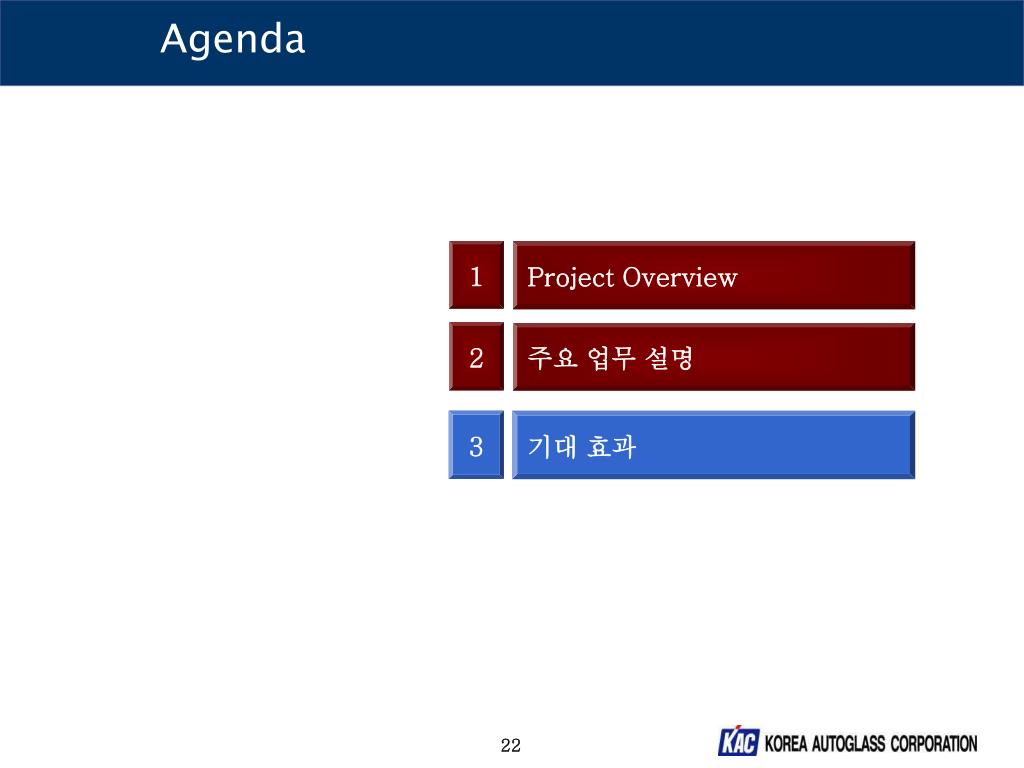 Agenda

1 Project Overview

2 주요 업무 설명

3 기대 효과

22

KAC KOREA AUTOGLASS CORPORATION